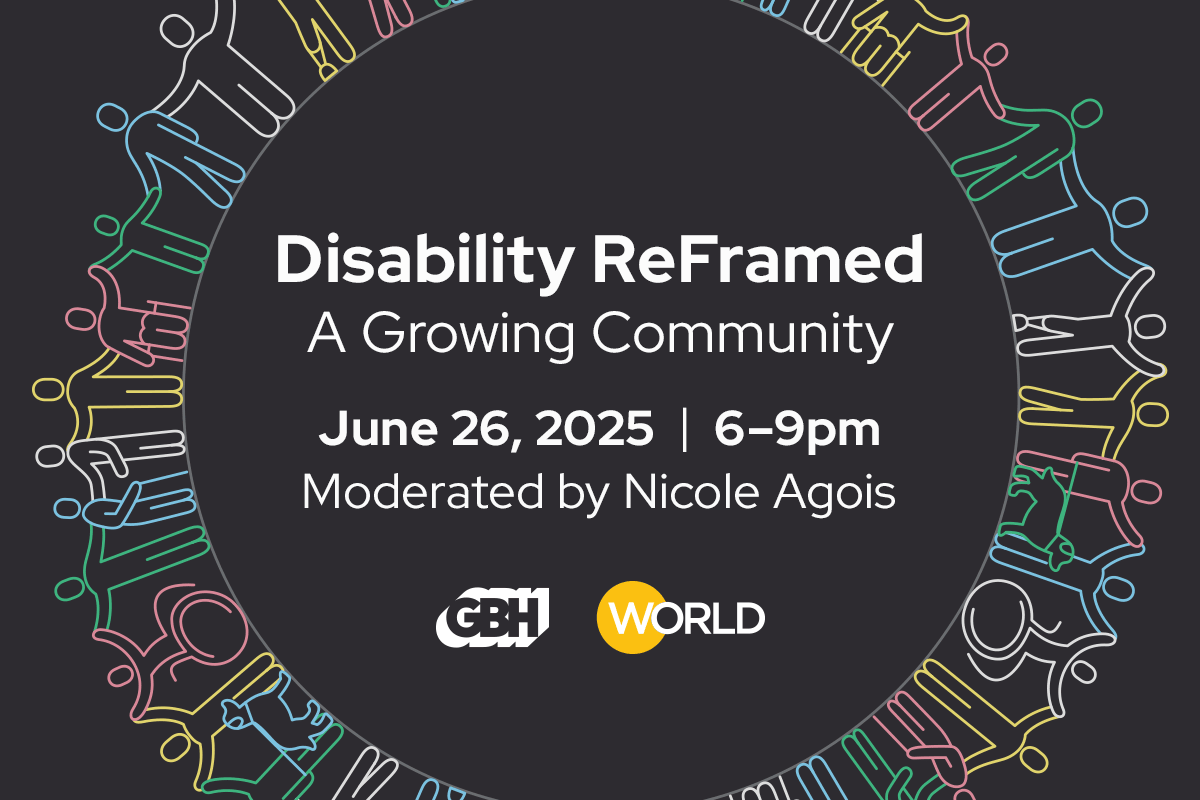 Disability ReFramed
A Growing Community

June 26, 2025 | 6–9pm
Moderated by Nicole Agois

GBH WORLD